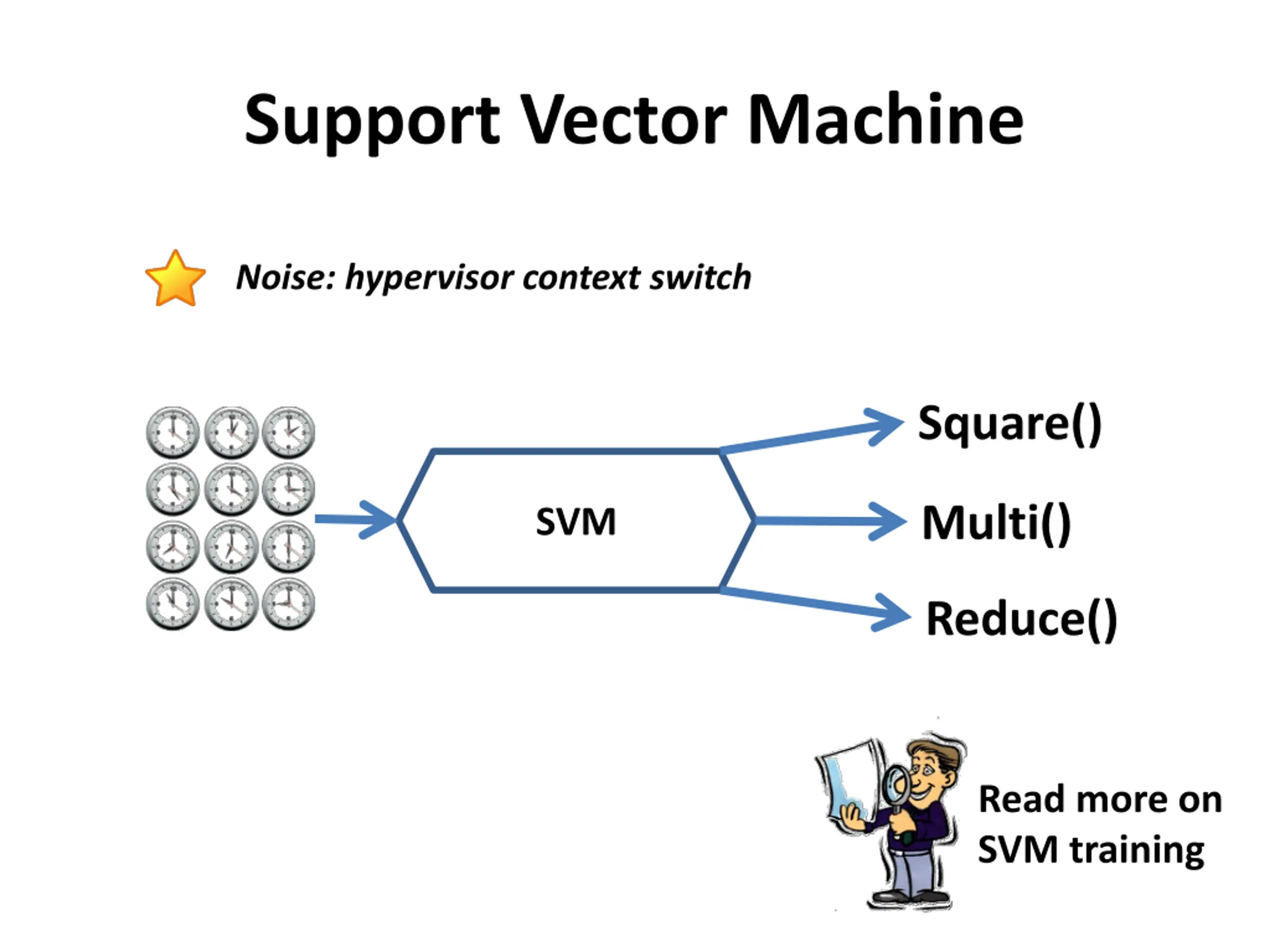 Support Vector Machine

Noise: hypervisor context switch

SVM

Square()

Multi()

Reduce()

Read more on SVM training